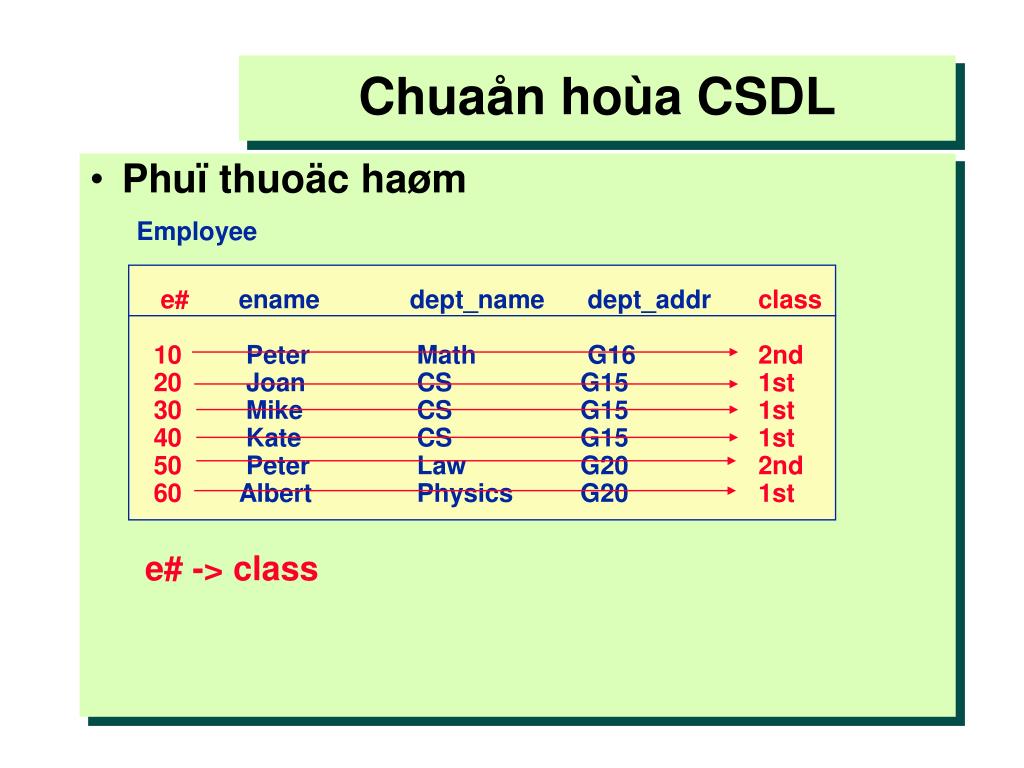 Chuaån hoùa CSDL

• Phuï thuoäc haøm

Employee

| e# | ename | dept_name | dept_addr | class |
|---|---|---|---|---|
| 10 | Peter | Math | G16 | 2nd |
| 20 | Joan | CS | G15 | 1st |
| 30 | Mike | CS | G15 | 1st |
| 40 | Kate | CS | G15 | 1st |
| 50 | Peter | Law | G20 | 2nd |
| 60 | Albert | Physics | G20 | 1st |

e# -> class